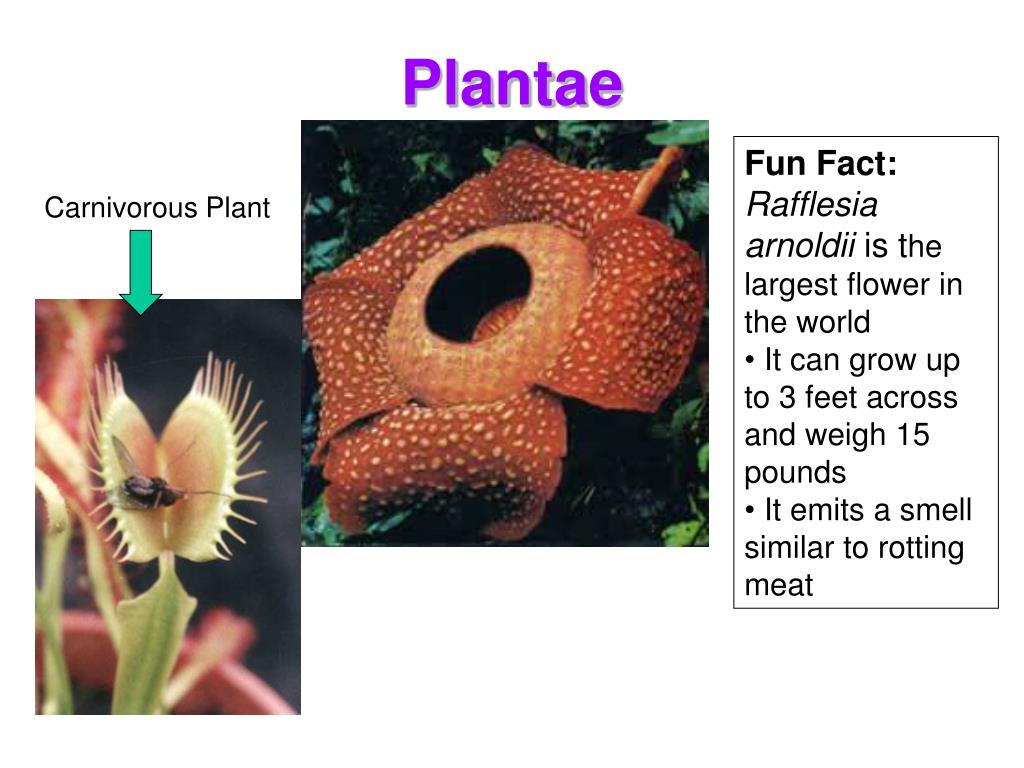 Plantae

Carnivorous Plant

Fun Fact: Rafflesia arnoldii is the largest flower in the world
• It can grow up to 3 feet across and weigh 15 pounds
• It emits a smell similar to rotting meat